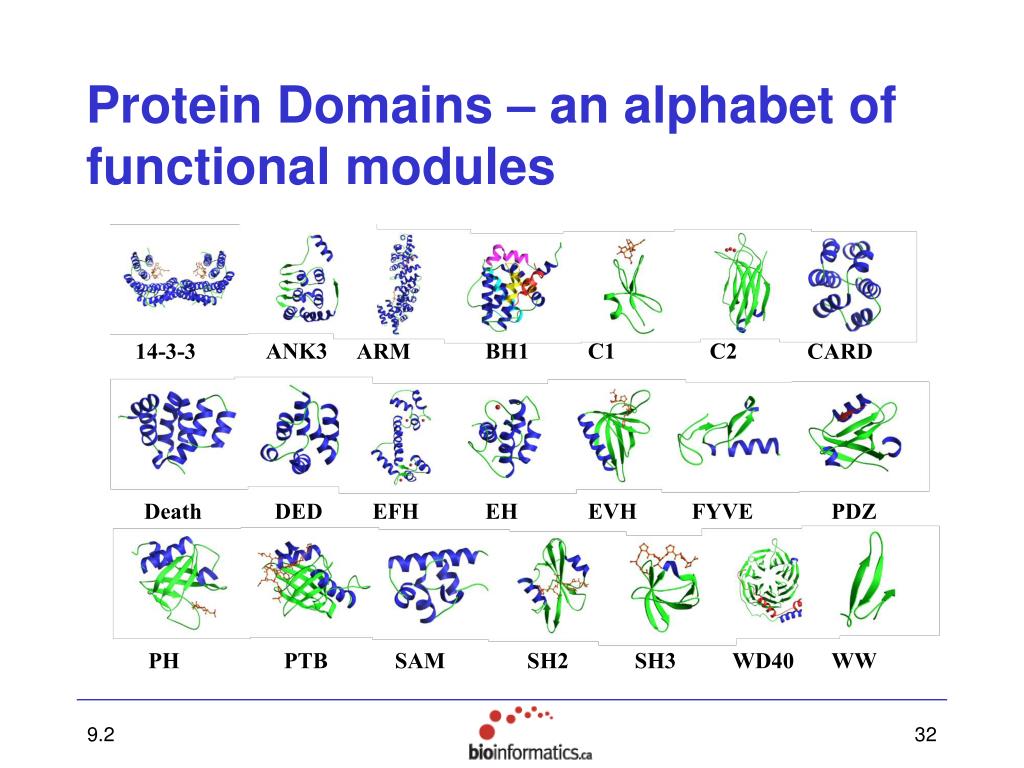 Protein Domains – an alphabet of functional modules

14-3-3 ANK3 ARM BH1 C1 C2 CARD

Death DED EFH EH EVH FYVE PDZ

PH PTB SAM SH2 SH3 WD40 WW

9.2

bioinformatics.ca

32